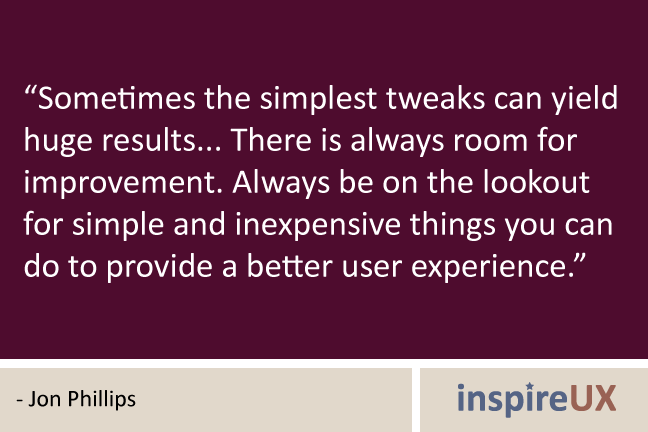 “Sometimes the simplest tweaks can yield huge results... There is always room for improvement. Always be on the lookout for simple and inexpensive things you can do to provide a better user experience.”

- Jon Phillips

inspireUX